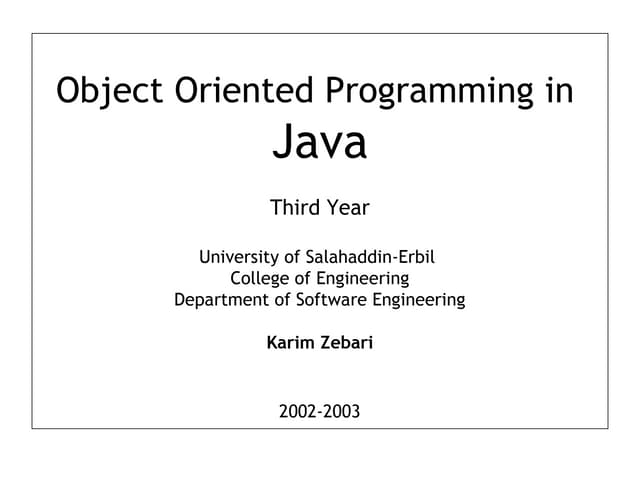 Object Oriented Programming in
Java

Third Year

University of Salahaddin-Erbil
College of Engineering
Department of Software Engineering

Karim Zebari

2002-2003